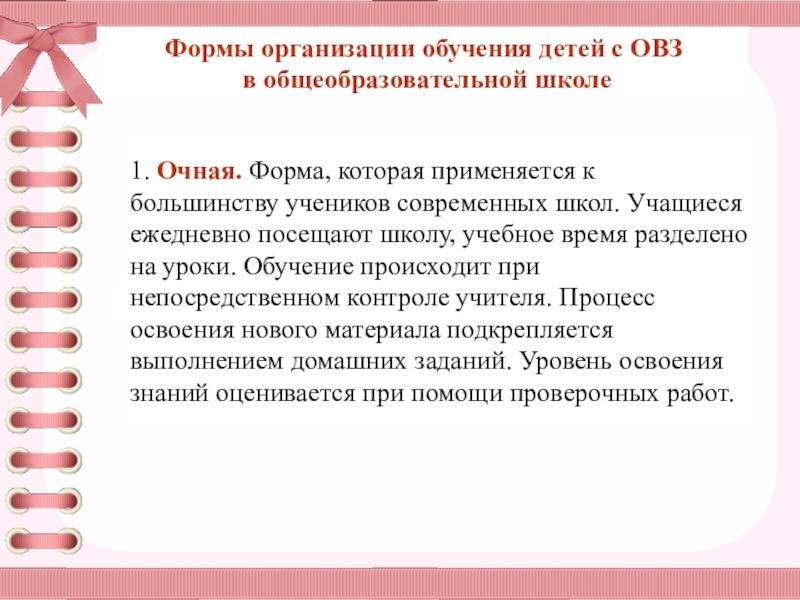 Формы организации обучения детей с ОВЗ в общеобразовательной школе

1. Очная. Форма, которая применяется к большинству учеников современных школ. Учащиеся ежедневно посещают школу, учебное время разделено на уроки. Обучение происходит при непосредственном контроле учителя. Процесс освоения нового материала подкрепляется выполнением домашних заданий. Уровень освоения знаний оценивается при помощи проверочных работ.